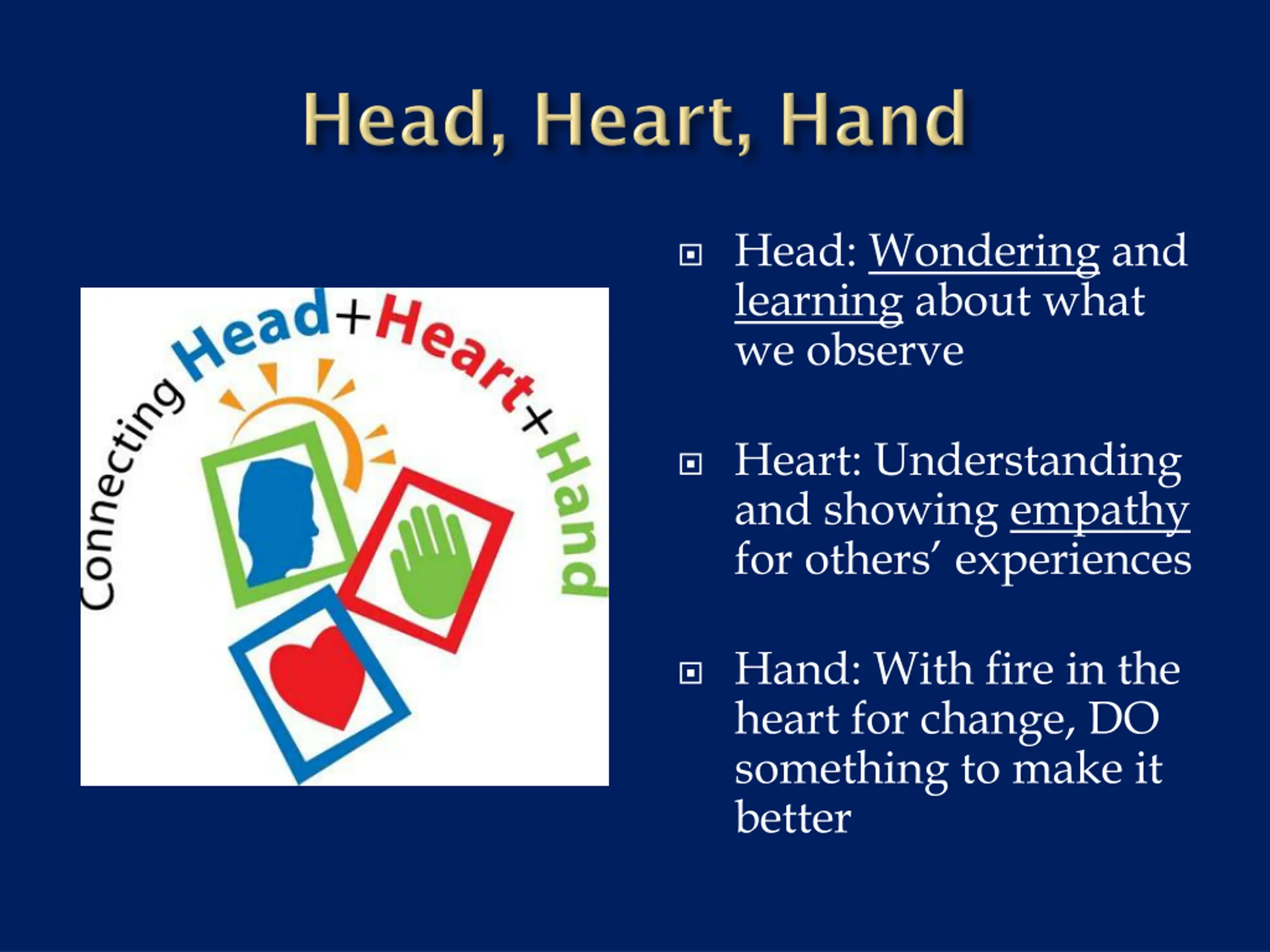 Head, Heart, Hand

Connecting Head+Heart+Hand

Head: Wondering and learning about what we observe

Heart: Understanding and showing empathy for others' experiences

Hand: With fire in the heart for change, DO something to make it better